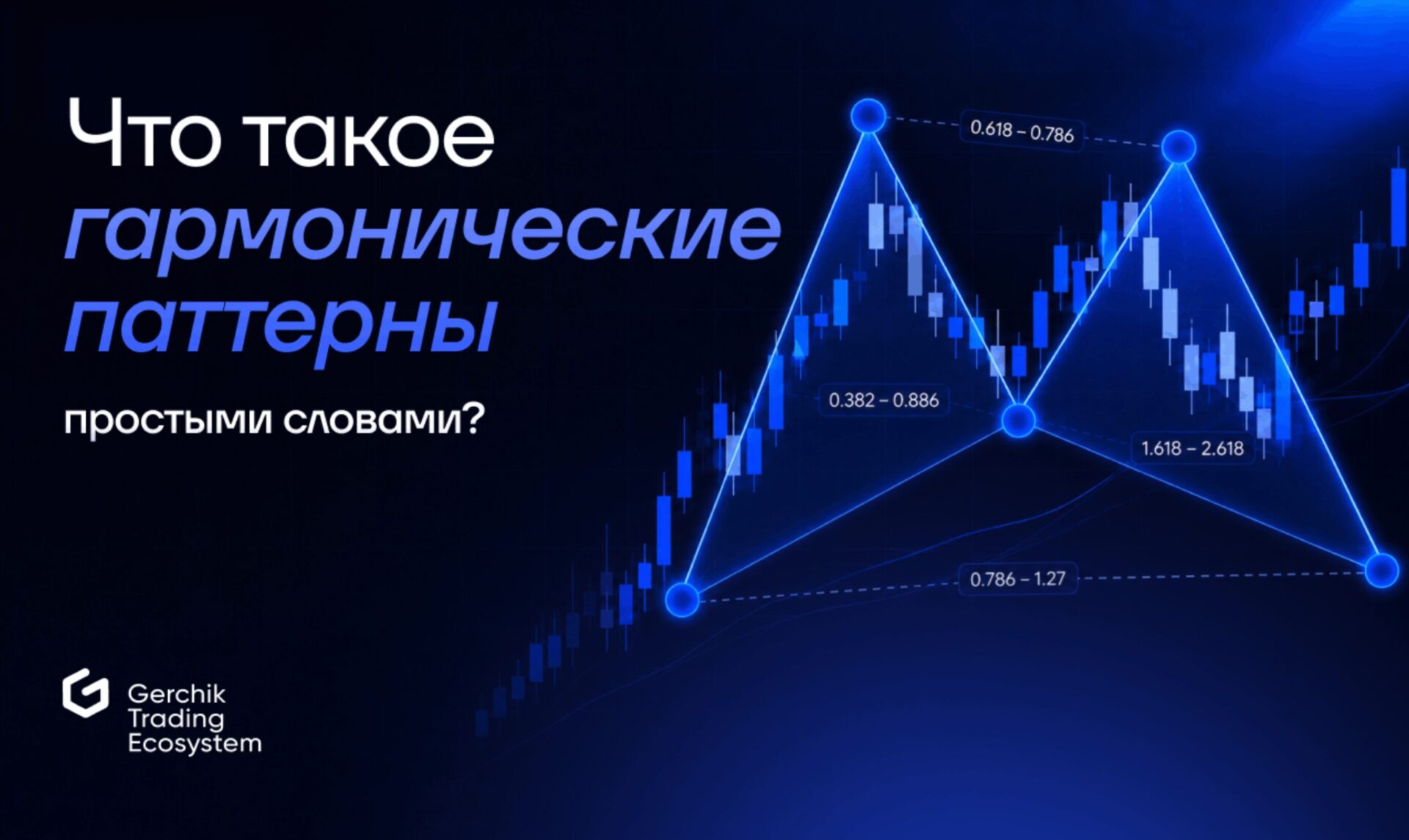 Что такое гармонические паттерны

простыми словами?

0.618 – 0.786

0.382 – 0.886

1.618 – 2.618

0.786 – 1.27

Gerchik Trading Ecosystem